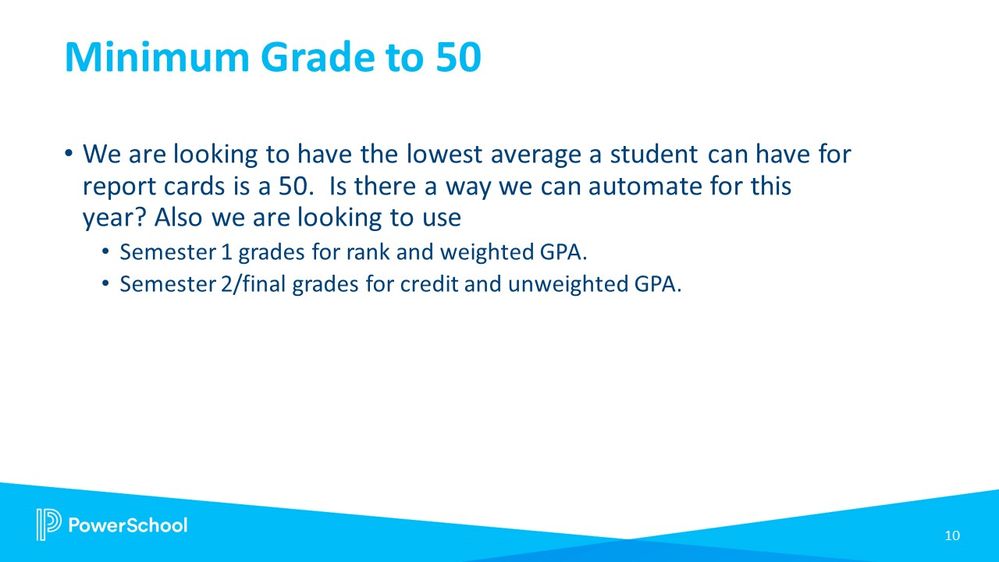 Minimum Grade to 50

• We are looking to have the lowest average a student can have for report cards is a 50. Is there a way we can automate for this year? Also we are looking to use
  • Semester 1 grades for rank and weighted GPA.
  • Semester 2/final grades for credit and unweighted GPA.

PowerSchool

10